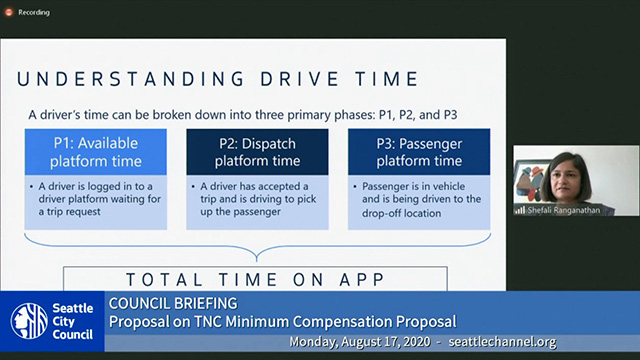 Recording

UNDERSTANDING DRIVE TIME

A driver's time can be broken down into three primary phases: P1, P2, and P3

P1: Available platform time

• A driver is logged in to a driver platform waiting for a trip request

P2: Dispatch platform time

• A driver has accepted a trip and is driving to pick up the passenger

P3: Passenger platform time

• Passenger is in vehicle and is being driven to the drop-off location

TOTAL TIME ON APP

Shefali Ranganathan

Seattle City Council

COUNCIL BRIEFING
Proposal on TNC Minimum Compensation Proposal

Monday, August 17, 2020 - seattlechannel.org